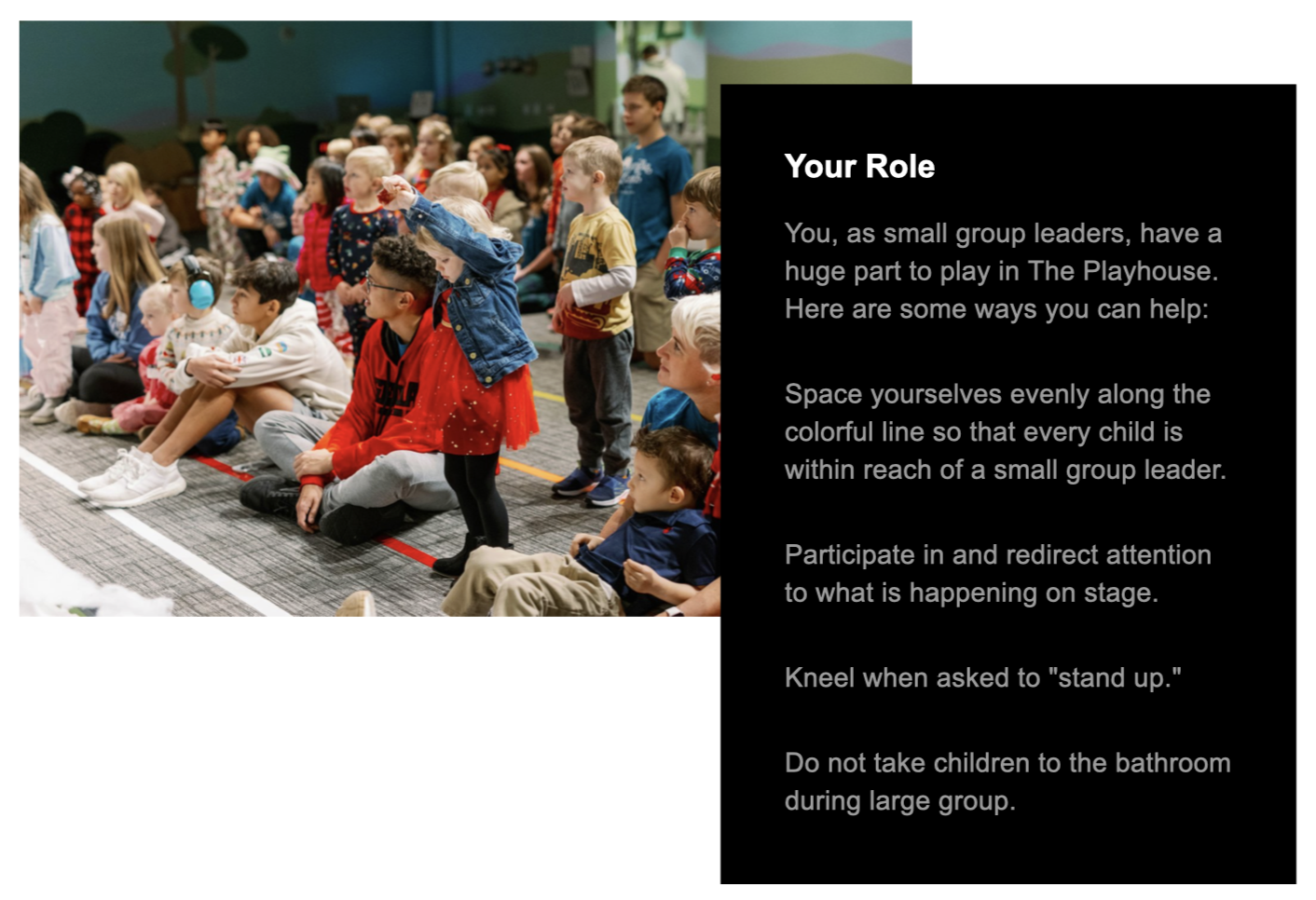 Your Role

You, as small group leaders, have a huge part to play in The Playhouse. Here are some ways you can help:

Space yourselves evenly along the colorful line so that every child is within reach of a small group leader.

Participate in and redirect attention to what is happening on stage.

Kneel when asked to "stand up."

Do not take children to the bathroom during large group.